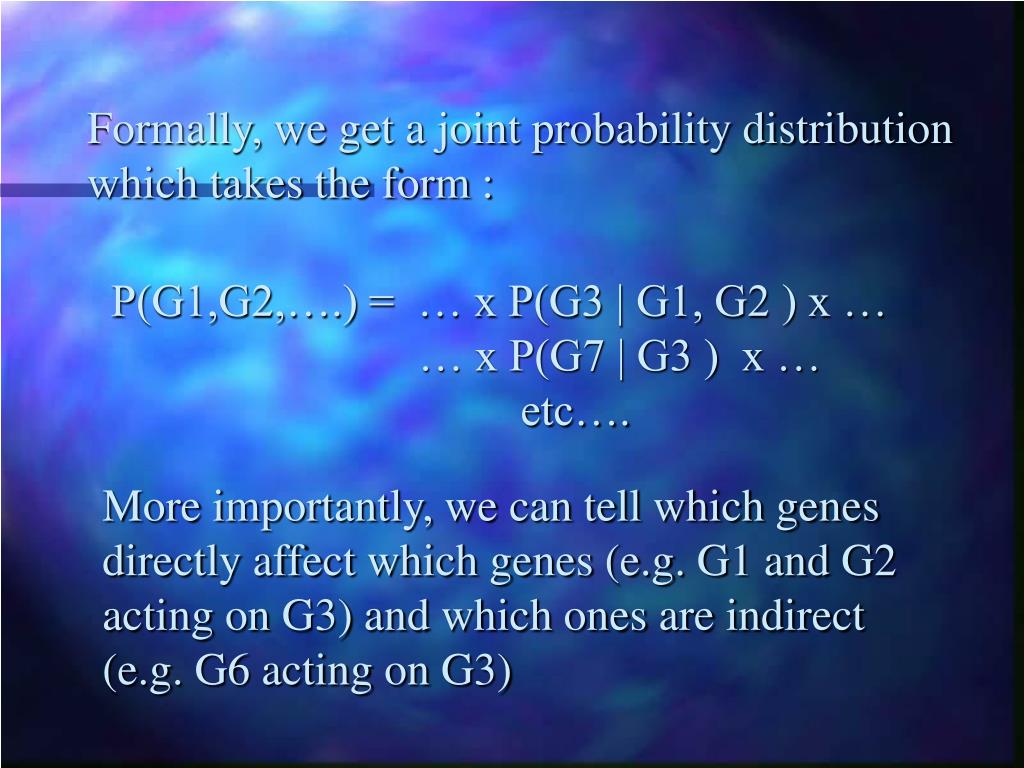 Formally, we get a joint probability distribution which takes the form :

P(G1,G2,….) = … x P(G3 | G1, G2 ) x …
… x P(G7 | G3 ) x …
etc….

More importantly, we can tell which genes directly affect which genes (e.g. G1 and G2 acting on G3) and which ones are indirect (e.g. G6 acting on G3)